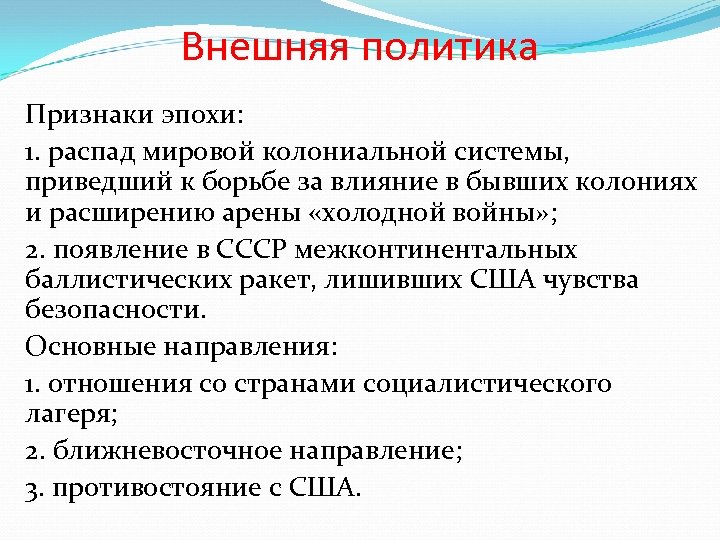 Внешняя политика

Признаки эпохи:

1. распад мировой колониальной системы, приведший к борьбе за влияние в бывших колониях и расширению арены «холодной войны»;

2. появление в СССР межконтинентальных баллистических ракет, лишивших США чувства безопасности.

Основные направления:

1. отношения со странами социалистического лагеря;

2. ближневосточное направление;

3. противостояние с США.